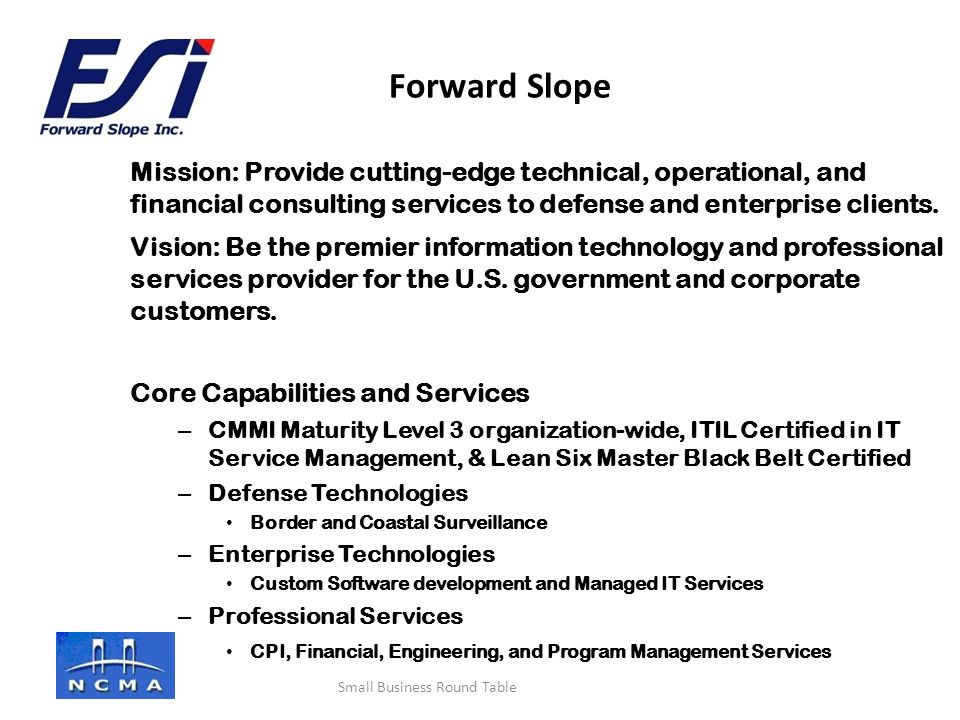 FSI
Forward Slope Inc.

Forward Slope

Mission: Provide cutting-edge technical, operational, and financial consulting services to defense and enterprise clients.

Vision: Be the premier information technology and professional services provider for the U.S. government and corporate customers.

Core Capabilities and Services

– CMMI Maturity Level 3 organization-wide, ITIL Certified in IT Service Management, & Lean Six Master Black Belt Certified
– Defense Technologies
• Border and Coastal Surveillance
– Enterprise Technologies
• Custom Software development and Managed IT Services
– Professional Services
• CPI, Financial, Engineering, and Program Management Services

NCMA

Small Business Round Table